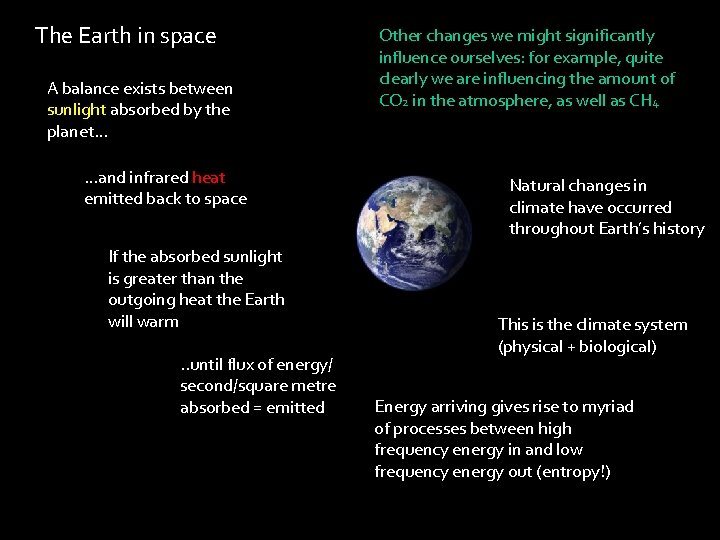 The Earth in space

A balance exists between sunlight absorbed by the planet…

…and infrared heat emitted back to space

If the absorbed sunlight is greater than the outgoing heat the Earth will warm

..until flux of energy/ second/square metre absorbed = emitted

Other changes we might significantly influence ourselves: for example, quite clearly we are influencing the amount of $CO_2$ in the atmosphere, as well as $CH_4$

Natural changes in climate have occurred throughout Earth's history

This is the climate system (physical + biological)

Energy arriving gives rise to myriad of processes between high frequency energy in and low frequency energy out (entropy!)